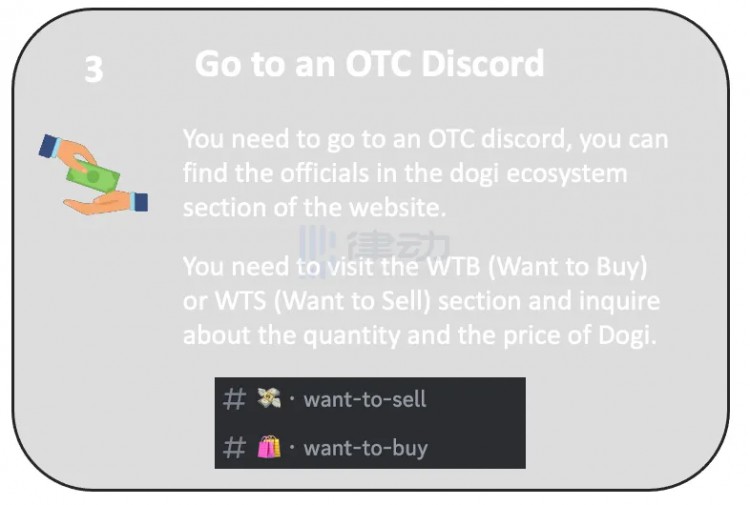 3 Go to an OTC Discord

You need to go to an OTC discord, you can find the officials in the dogi ecosystem section of the website.

律动

You need to visit the WTB (Want to Buy) or WTS (Want to Sell) section and inquire about the quantity and the price of Dogi.

# · want-to-sell

# · want-to-buy